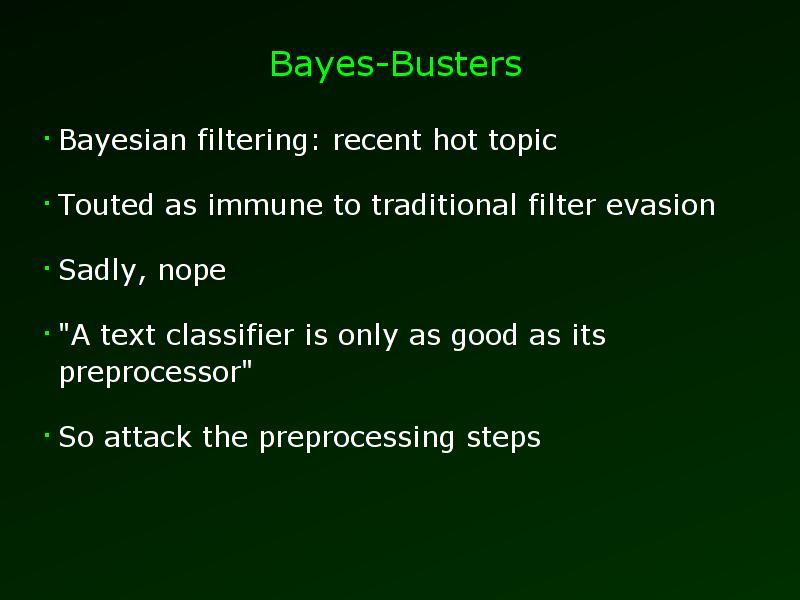 Bayes-Busters

· Bayesian filtering: recent hot topic

· Touted as immune to traditional filter evasion

· Sadly, nope

· "A text classifier is only as good as its preprocessor"

· So attack the preprocessing steps